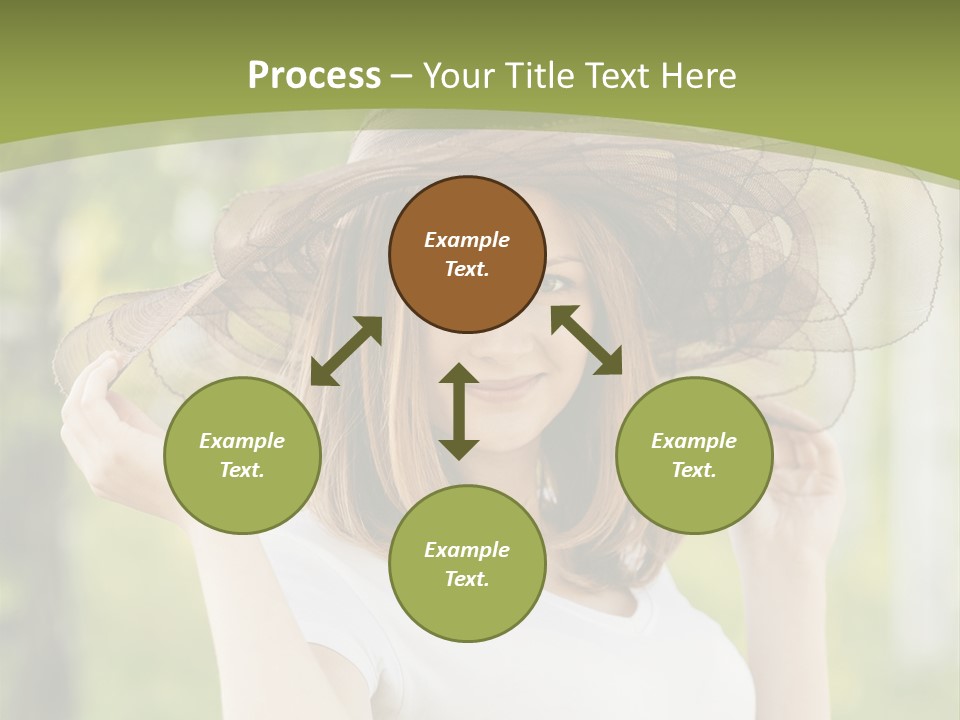 Process – Your Title Text Here

Example Text.

Example Text.

Example Text.

Example Text.